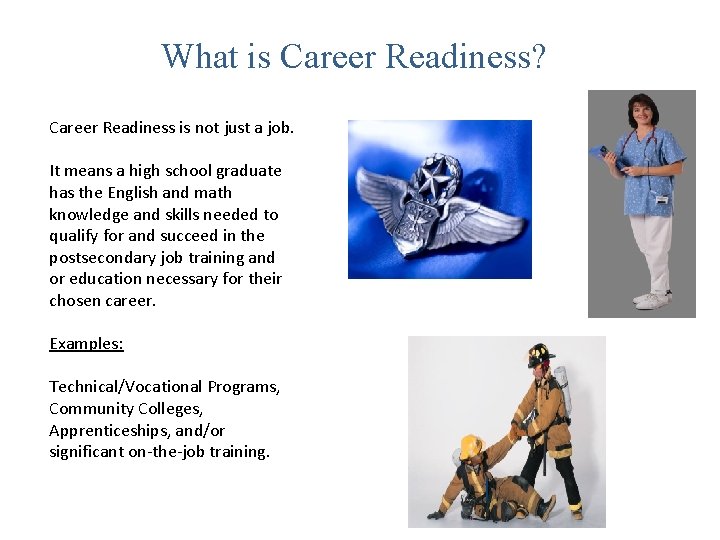 What is Career Readiness?

Career Readiness is not just a job.

It means a high school graduate has the English and math knowledge and skills needed to qualify for and succeed in the postsecondary job training and or education necessary for their chosen career.

Examples:

Technical/Vocational Programs, Community Colleges, Apprenticeships, and/or significant on-the-job training.